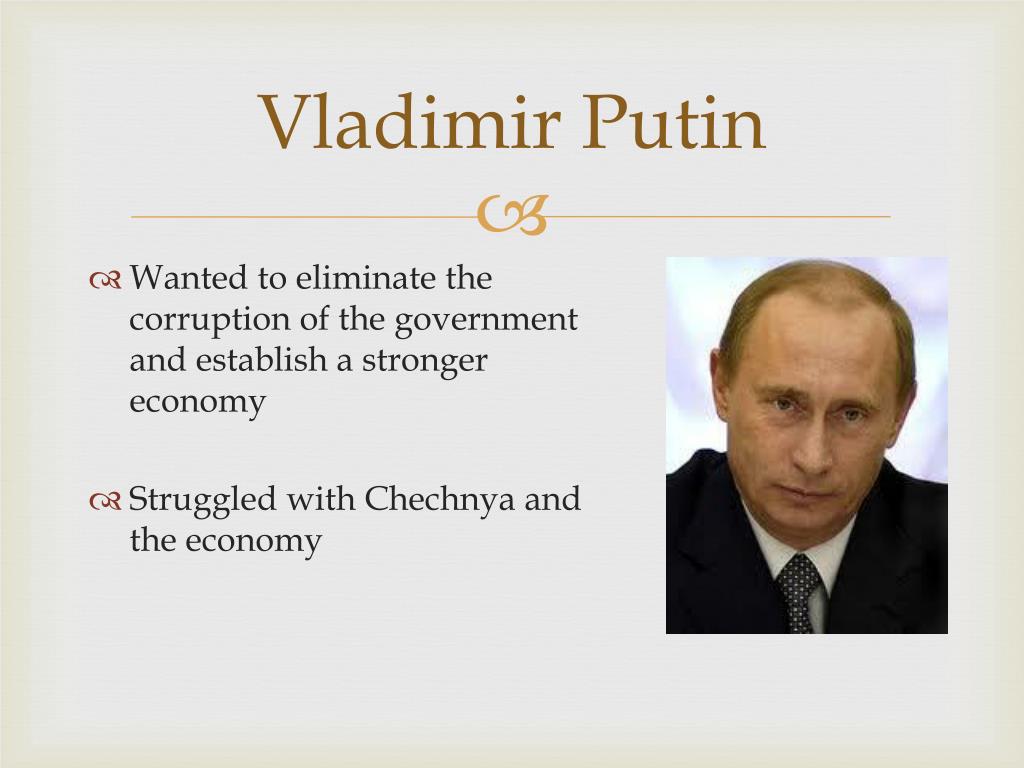 Vladimir Putin

Wanted to eliminate the corruption of the government and establish a stronger economy

Struggled with Chechnya and the economy